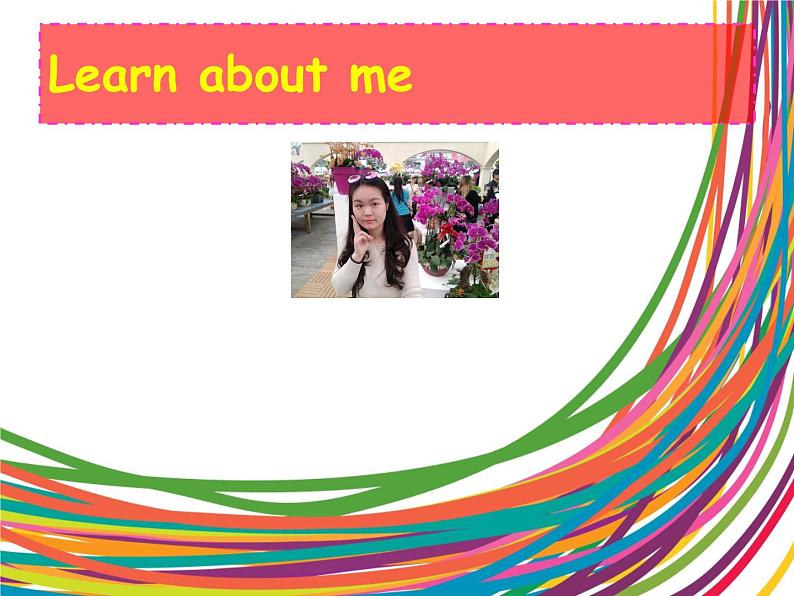 Learn about me